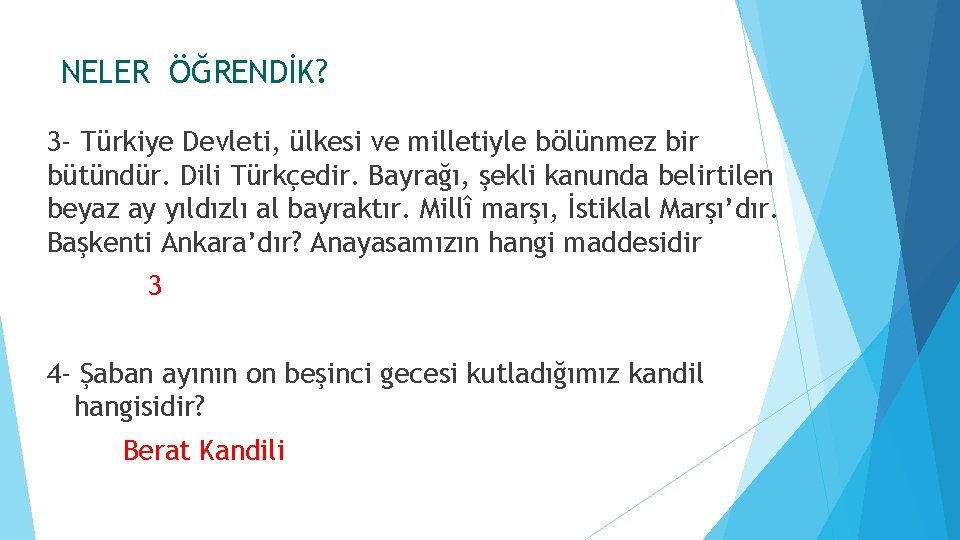 NELER ÖĞRENDİK?

3- Türkiye Devleti, ülkesi ve milletiyle bölünmez bir bütündür. Dili Türkçedir. Bayrağı, şekli kanunda belirtilen beyaz ay yıldızlı al bayraktır. Millî marşı, İstiklal Marşı'dır. Başkenti Ankara'dır? Anayasamızın hangi maddesidir

3

4- Şaban ayının on beşinci gecesi kutladığımız kandil hangisidir?

Berat Kandili